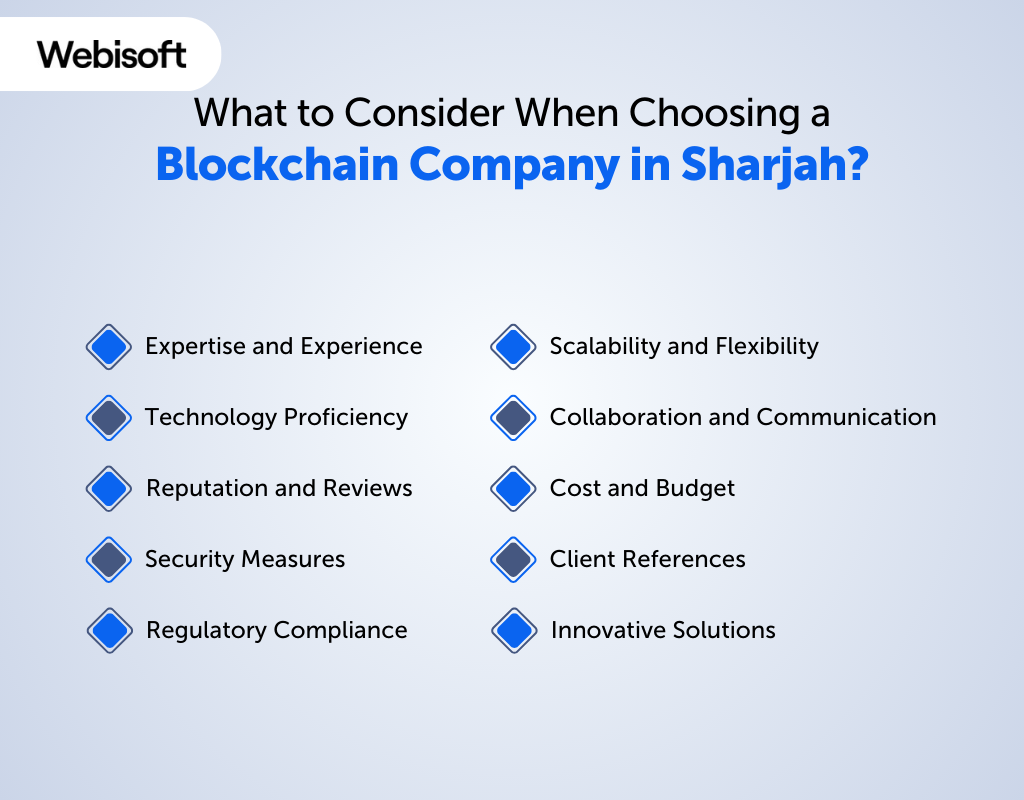 Webisoft

What to Consider When Choosing a Blockchain Company in Sharjah?

Expertise and Experience

Technology Proficiency

Reputation and Reviews

Security Measures

Regulatory Compliance

Scalability and Flexibility

Collaboration and Communication

Cost and Budget

Client References

Innovative Solutions